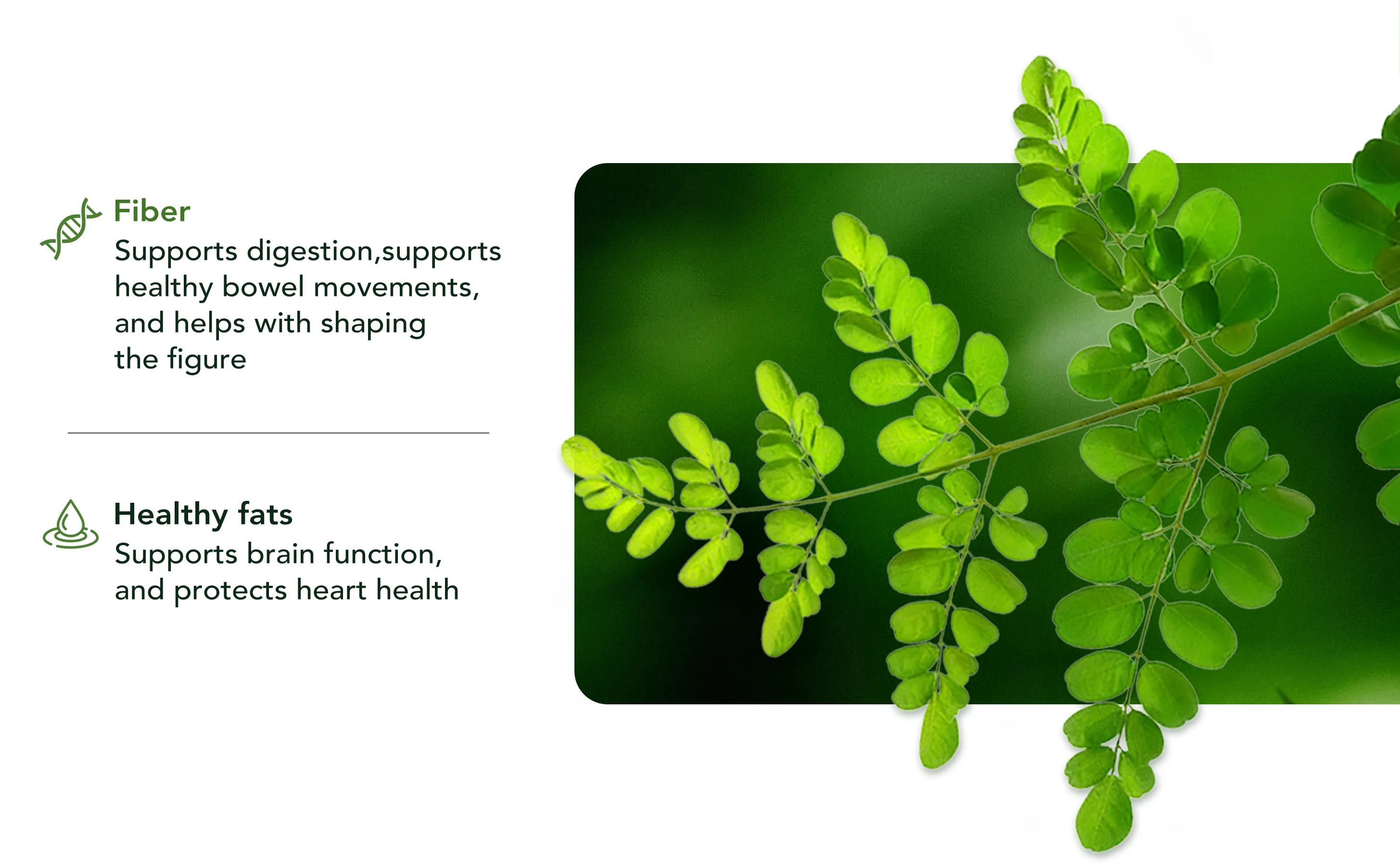 Fiber
Supports digestion,supports healthy bowel movements, and helps with shaping the figure

Healthy fats
Supports brain function, and protects heart health